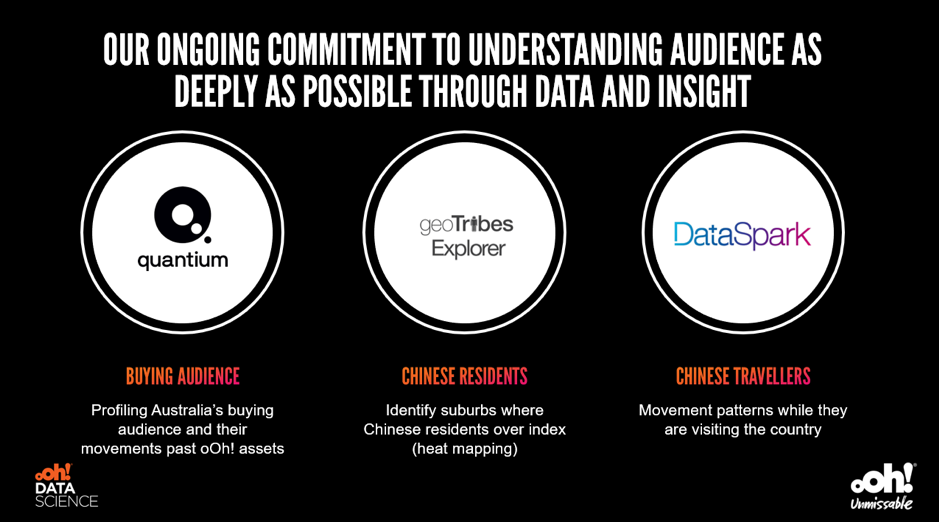 OUR ONGOING COMMITMENT TO UNDERSTANDING AUDIENCE AS DEEPLY AS POSSIBLE THROUGH DATA AND INSIGHT

quantium

geoTribes Explorer

DataSpark

BUYING AUDIENCE

Profiling Australia's buying audience and their movements past oOh! assets

CHINESE RESIDENTS

Identify suburbs where Chinese residents over index (heat mapping)

CHINESE TRAVELLERS

Movement patterns while they are visiting the country

oOh! DATA SCIENCE

oOh! Unmissable